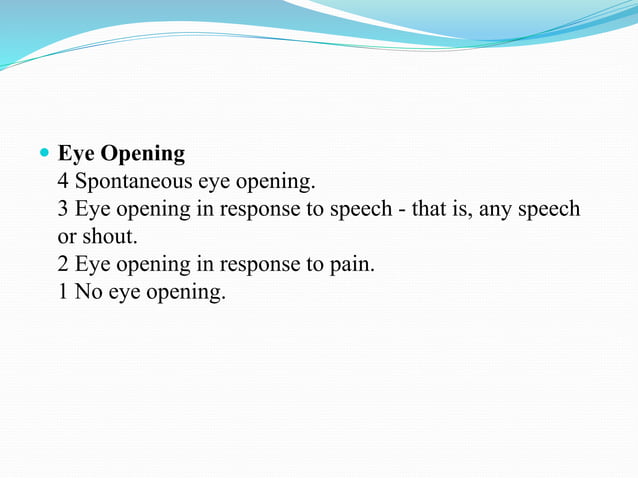 Eye Opening
4 Spontaneous eye opening.
3 Eye opening in response to speech - that is, any speech or shout.
2 Eye opening in response to pain.
1 No eye opening.